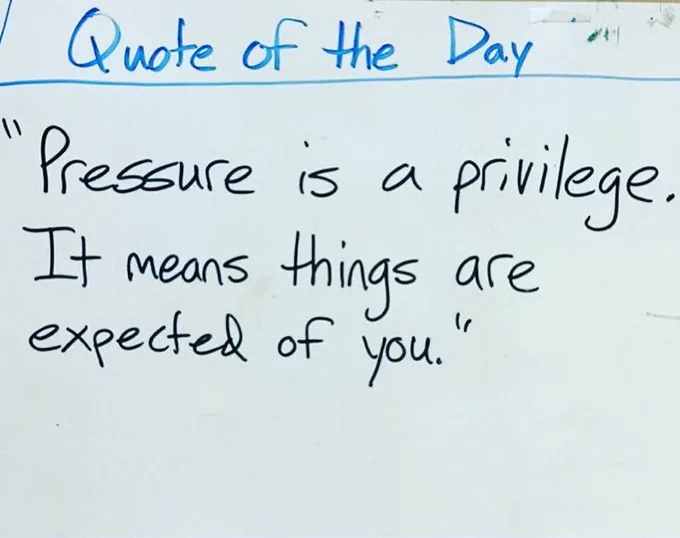 Quote of the Day

"Pressure is a privilege. It means things are expected of you."